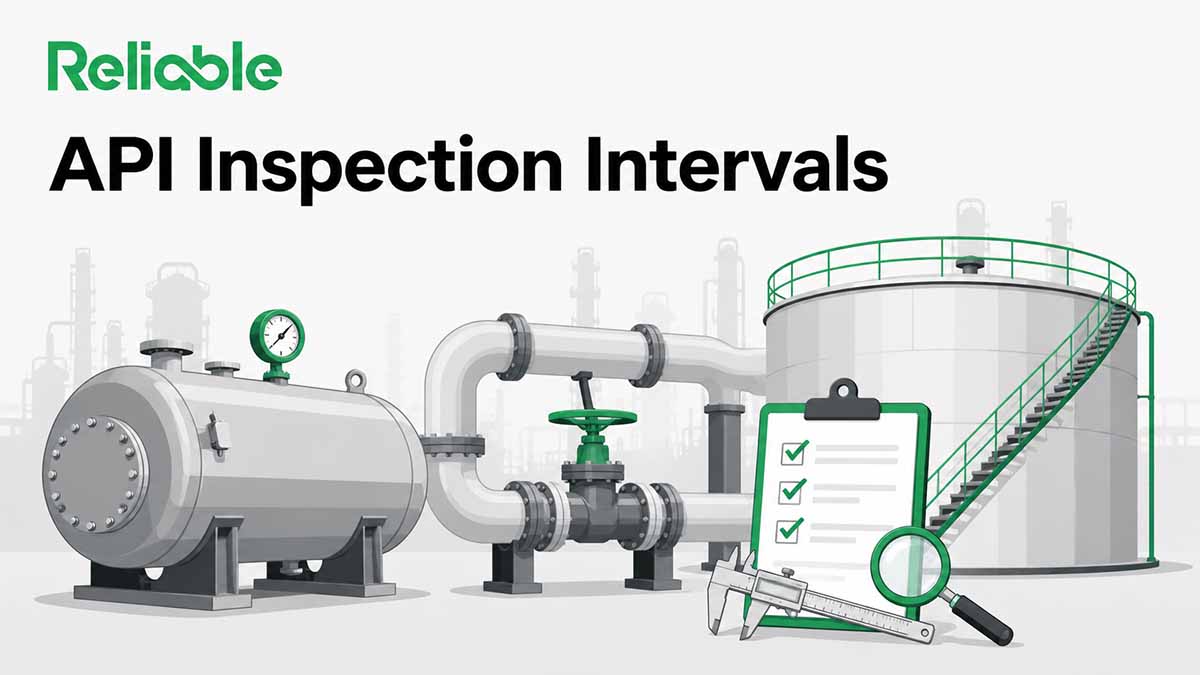 Reliable

API Inspection Intervals